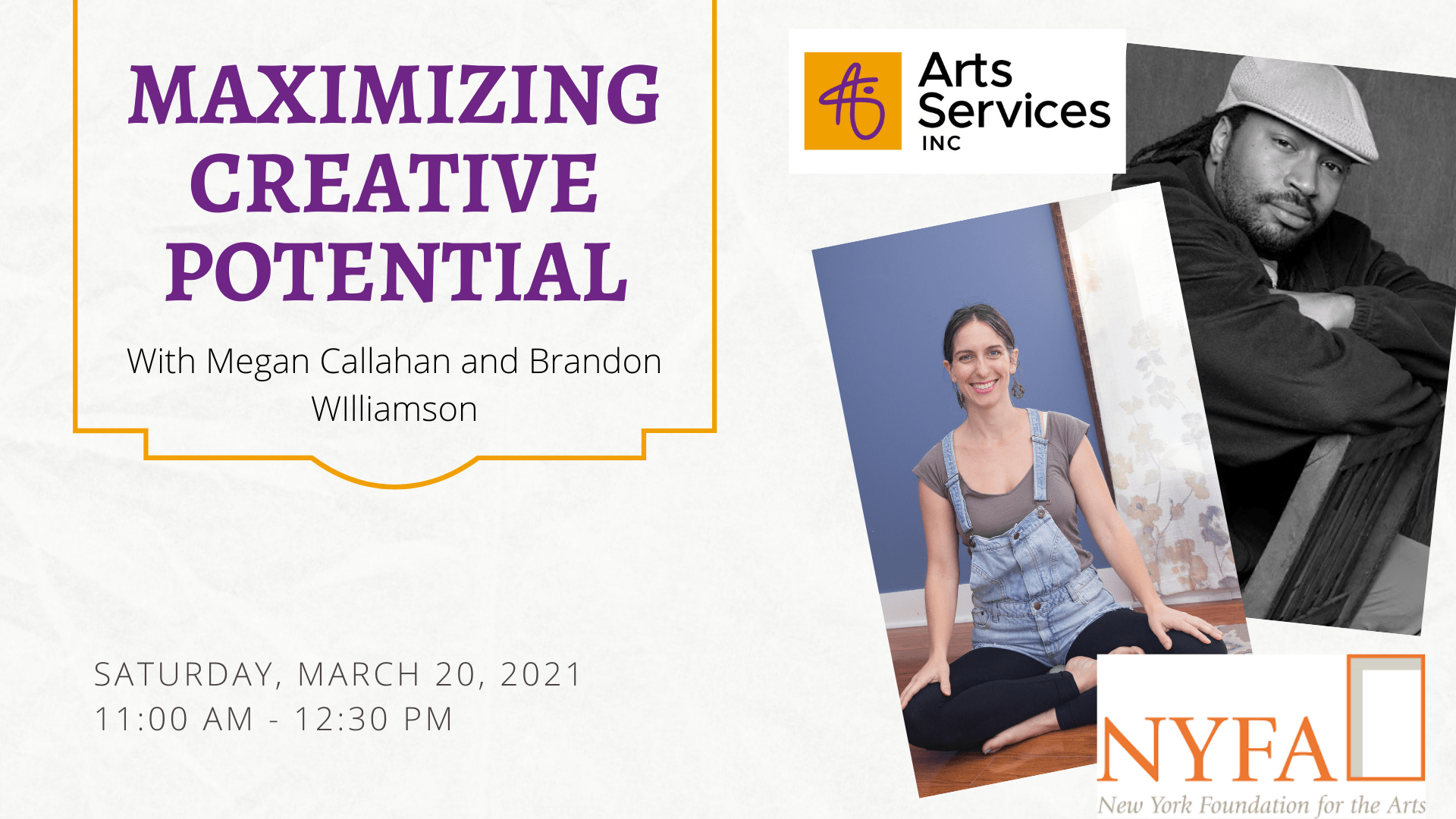 MAXIMIZING CREATIVE POTENTIAL

With Megan Callahan and Brandon WIlliamson

SATURDAY, MARCH 20, 2021
11:00 AM - 12:30 PM

Arts Services INC

NYFA
New York Foundation for the Arts